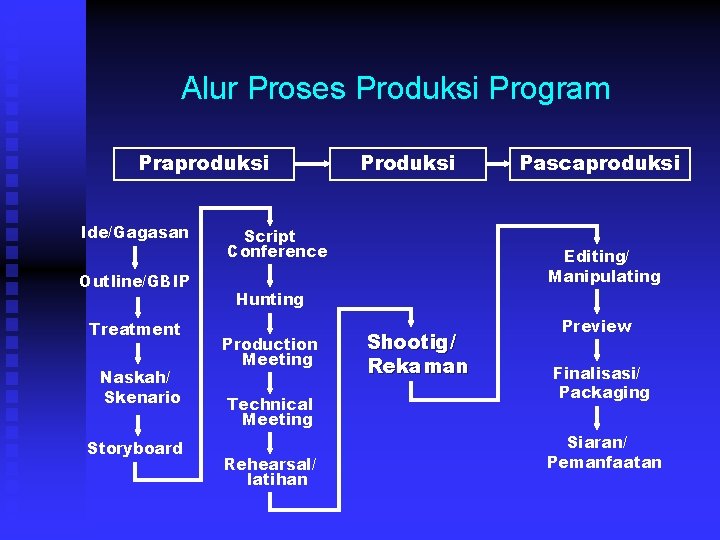 Alur Proses Produksi Program

Praproduksi

Produksi

Pascaproduksi

Ide/Gagasan

Outline/GBIP

Treatment

Naskah/ Skenario

Storyboard

Script Conference

Hunting

Production Meeting

Technical Meeting

Rehearsal/ latihan

Shootig/ Rekaman

Editing/ Manipulating

Preview

Finalisasi/ Packaging

Siaran/ Pemanfaatan